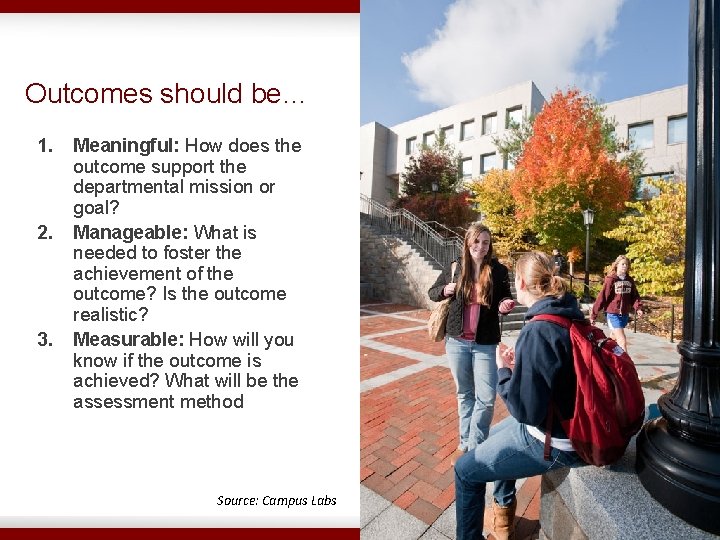 Outcomes should be…

1. **Meaningful:** How does the outcome support the departmental mission or goal?
2. **Manageable:** What is needed to foster the achievement of the outcome? Is the outcome realistic?
3. **Measurable:** How will you know if the outcome is achieved? What will be the assessment method

Source: Campus Labs